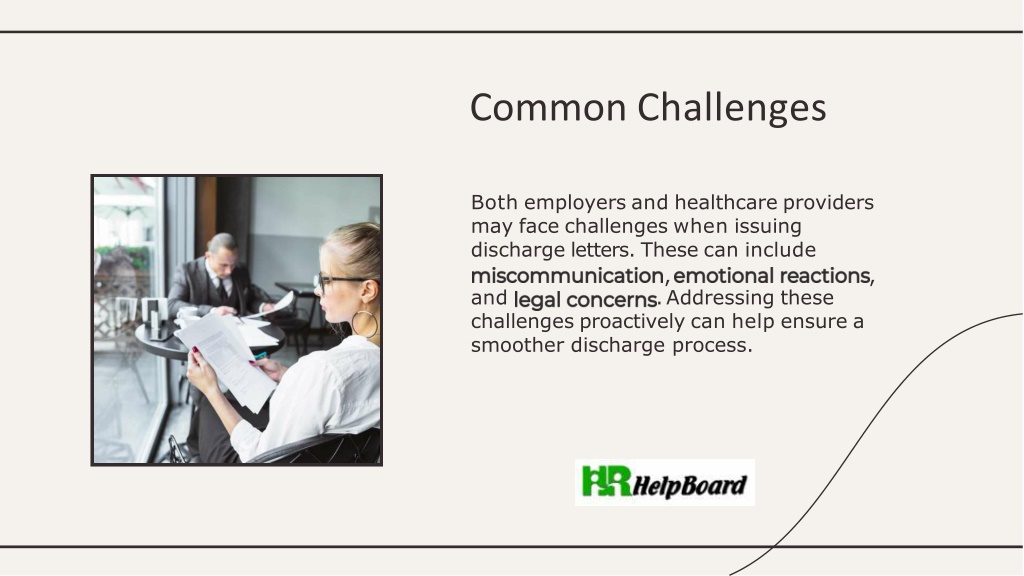 Common Challenges

Both employers and healthcare providers may face challenges when issuing discharge letters. These can include miscommunication, emotional reactions, and legal concerns. Addressing these challenges proactively can help ensure a smoother discharge process.

HR HelpBoard